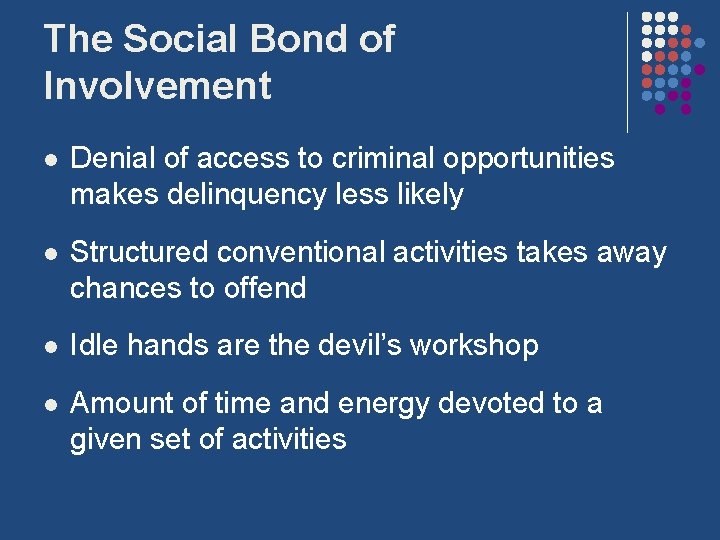 The Social Bond of Involvement

- Denial of access to criminal opportunities makes delinquency less likely
- Structured conventional activities takes away chances to offend
- Idle hands are the devil's workshop
- Amount of time and energy devoted to a given set of activities